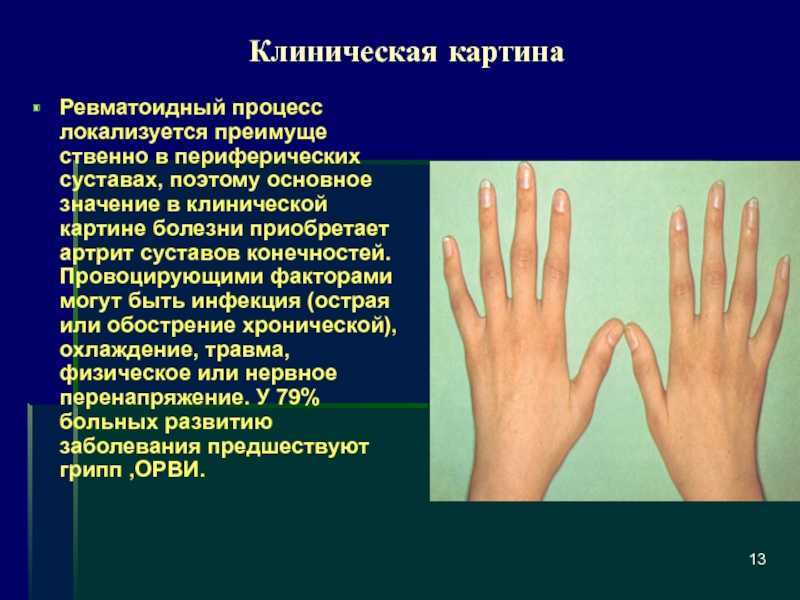 Клиническая картина

Ревматоидный процесс локализуется преимуще ственно в периферических суставах, поэтому основное значение в клинической картине болезни приобретает артрит суставов конечностей. Провоцирующими факторами могут быть инфекция (острая или обострение хронической), охлаждение, травма, физическое или нервное перенапряжение. У 79% больных развитию заболевания предшествуют грипп ,ОРВИ.

13